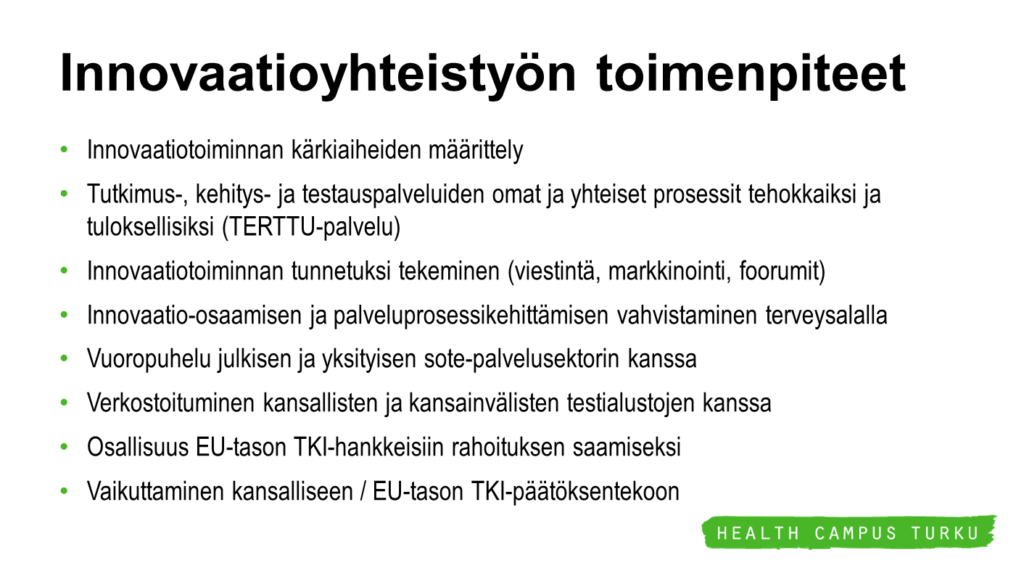 Innovaatioyhteistyön toimenpiteet

• Innovaatiotoiminnan kärkiaiheiden määrittely
• Tutkimus-, kehitys- ja testauspalveluiden omat ja yhteiset prosessit tehokkaiksi ja tuloksellisiksi (TERTTU-palvelu)
• Innovaatiotoiminnan tunnetuksi tekeminen (viestintä, markkinointi, foorumit)
• Innovaatio-osaamisen ja palveluprosessikehittämisen vahvistaminen terveysalalla
• Vuoropuhelu julkisen ja yksityisen sote-palvelusektorin kanssa
• Verkostoituminen kansallisten ja kansainvälisten testialustojen kanssa
• Osallisuus EU-tason TKI-hankkeisiin rahoituksen saamiseksi
• Vaikuttaminen kansalliseen / EU-tason TKI-päätöksentekoon

HEALTH CAMPUS TURKU